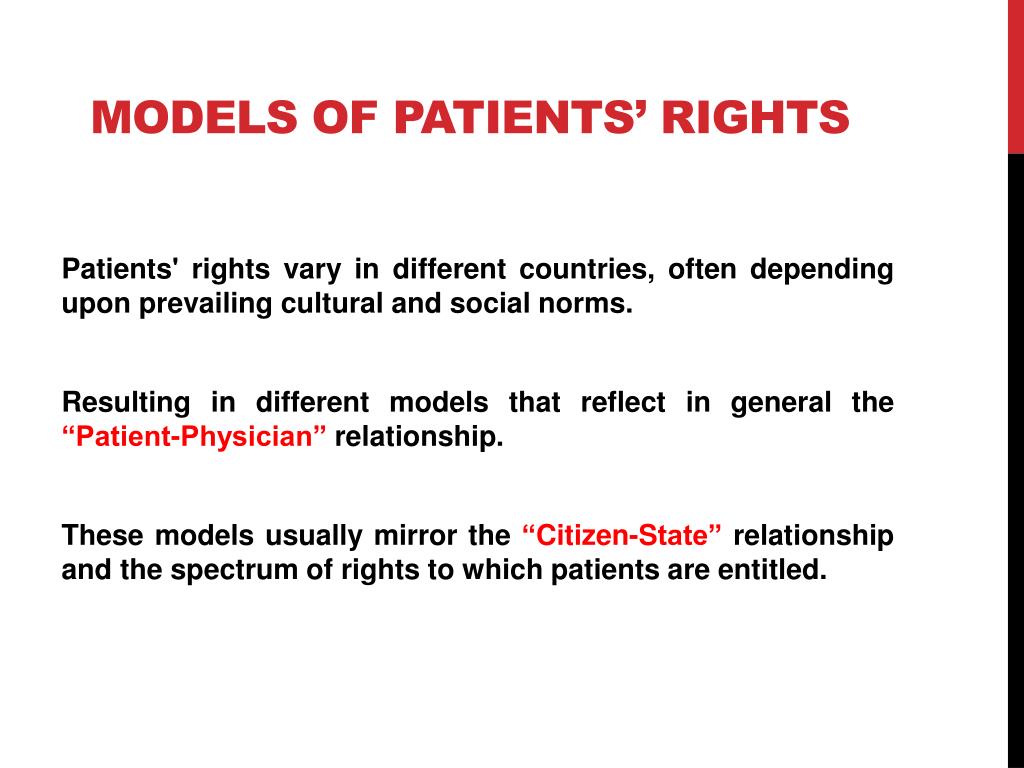 MODELS OF PATIENTS’ RIGHTS

Patients' rights vary in different countries, often depending upon prevailing cultural and social norms.

Resulting in different models that reflect in general the “Patient-Physician” relationship.

These models usually mirror the “Citizen-State” relationship and the spectrum of rights to which patients are entitled.